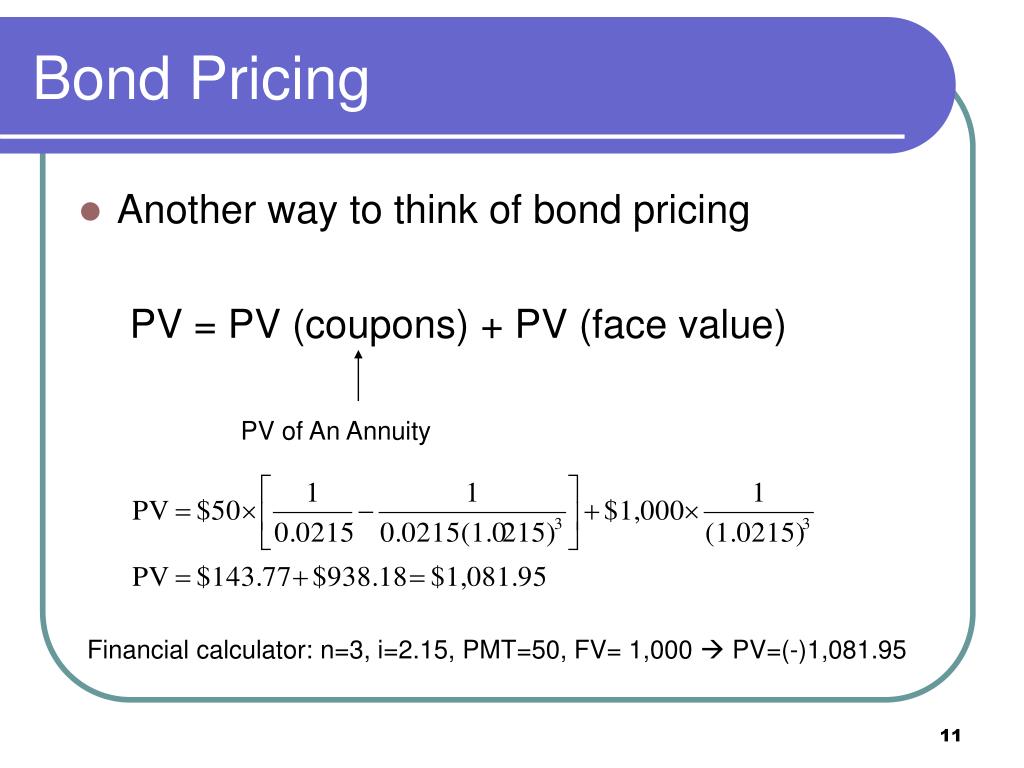 Bond Pricing

Another way to think of bond pricing

PV = PV (coupons) + PV (face value)

PV of An Annuity

$PV = \$50 \times \left[ \frac{1}{0.0215} - \frac{1}{0.0215(1.0215)^3} \right] + \$1,000 \times \frac{1}{(1.0215)^3}$

$PV = \$143.77 + \$938.18 = \$1,081.95$

Financial calculator: n=3, i=2.15, PMT=50, FV= 1,000 → PV=(-)1,081.95

11